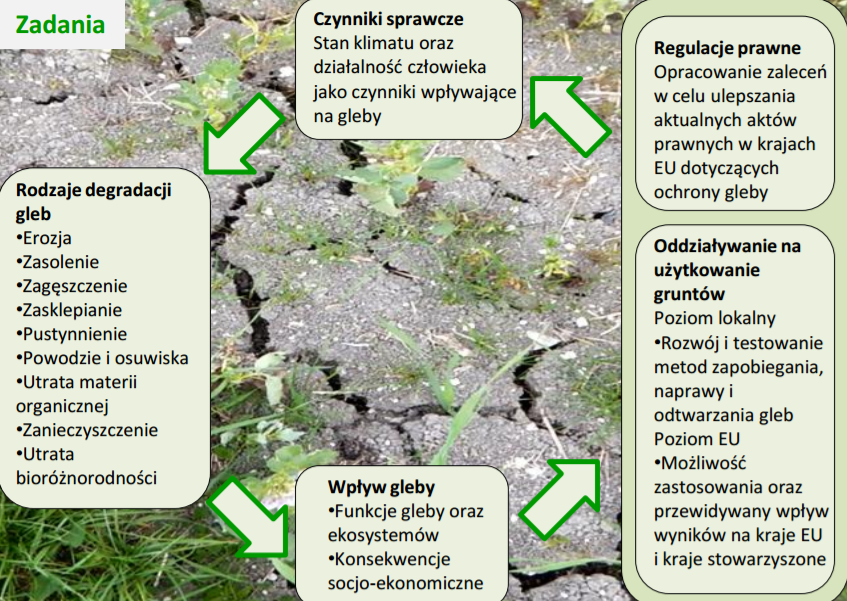 Zadania

Czynniki sprawcze
Stan klimatu oraz działalność człowieka jako czynniki wpływające na gleby

Rodzaje degradacji gleb
•Erozja
•Zasolenie
•Zagęszczenie
•Zasklepianie
•Pustynnienie
•Powodzie i osuwiska
•Utrata materii organicznej
•Zanieczyszczenie
•Utrata bioróżnorodności

Wpływ gleby
•Funkcje gleby oraz ekosystemów
•Konsekwencje socjo-ekonomiczne

Regulacje prawne
Opracowanie zaleceń w celu ulepszania aktualnych aktów prawnych w krajach EU dotyczących ochrony gleby

Oddziaływanie na użytkowanie gruntów
Poziom lokalny
•Rozwój i testowanie metod zapobiegania, naprawy i odtwarzania gleb
Poziom EU
•Możliwość zastosowania oraz przewidywany wpływ wyników na kraje EU i kraje stowarzyszone